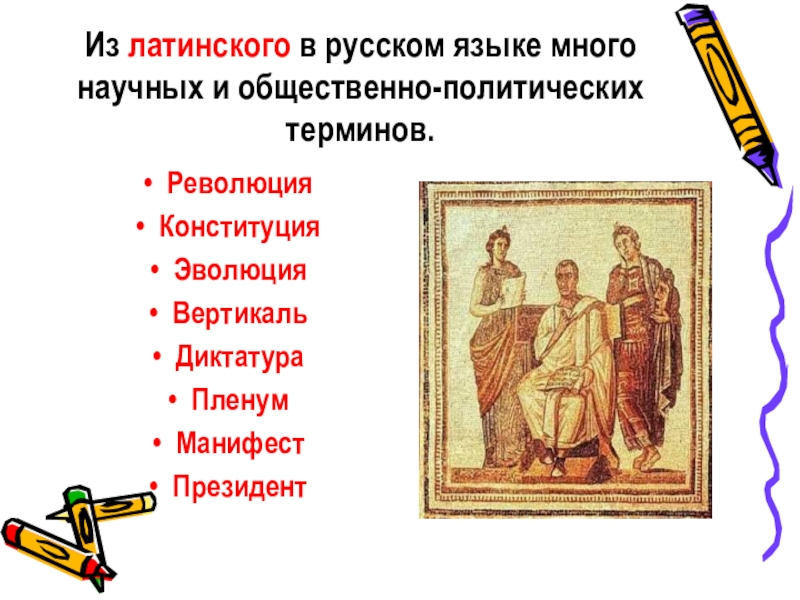 Из латинского в русском языке много научных и общественно-политических терминов.

• Революция
• Конституция
• Эволюция
• Вертикаль
• Диктатура
• Пленум
• Манифест
• Президент